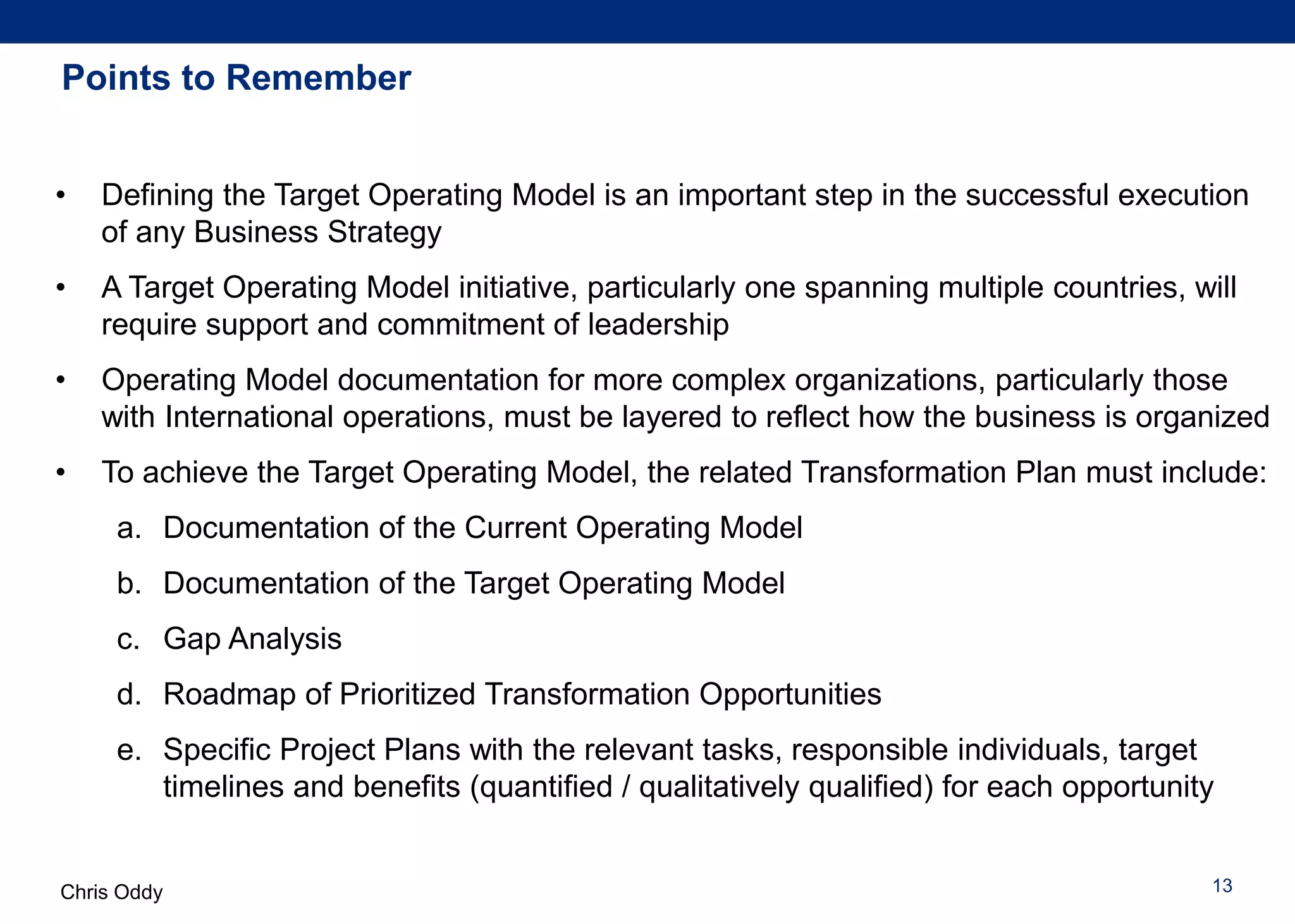 Points to Remember

• Defining the Target Operating Model is an important step in the successful execution of any Business Strategy

• A Target Operating Model initiative, particularly one spanning multiple countries, will require support and commitment of leadership

• Operating Model documentation for more complex organizations, particularly those with International operations, must be layered to reflect how the business is organized

• To achieve the Target Operating Model, the related Transformation Plan must include:

a. Documentation of the Current Operating Model

b. Documentation of the Target Operating Model

c. Gap Analysis

d. Roadmap of Prioritized Transformation Opportunities

e. Specific Project Plans with the relevant tasks, responsible individuals, target timelines and benefits (quantified / qualitatively qualified) for each opportunity

Chris Oddy

13